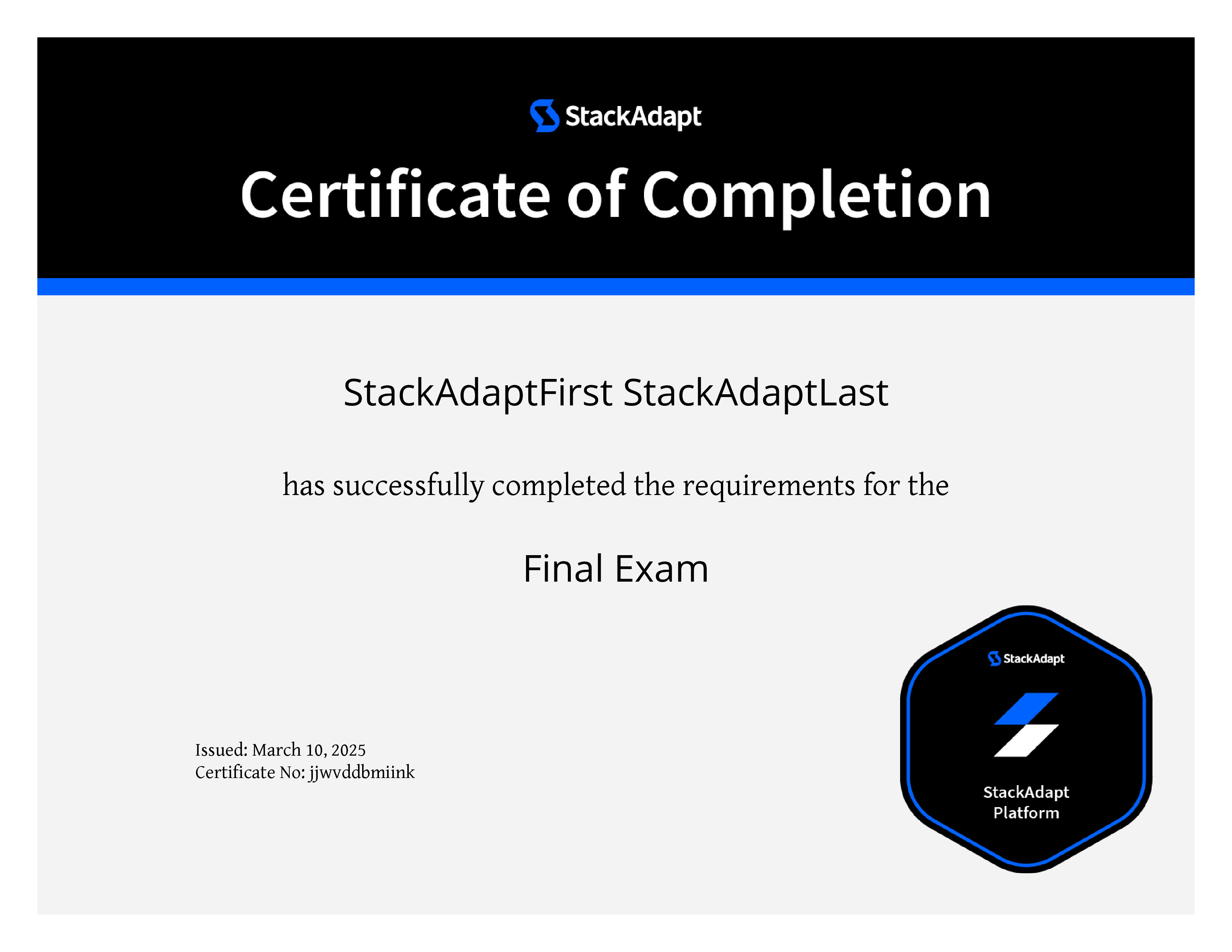 StackAdapt

Certificate of Completion

StackAdaptFirst StackAdaptLast

has successfully completed the requirements for the

Final Exam

Issued: March 10, 2025
Certificate No: jjwvddbmiink

StackAdapt

StackAdapt Platform